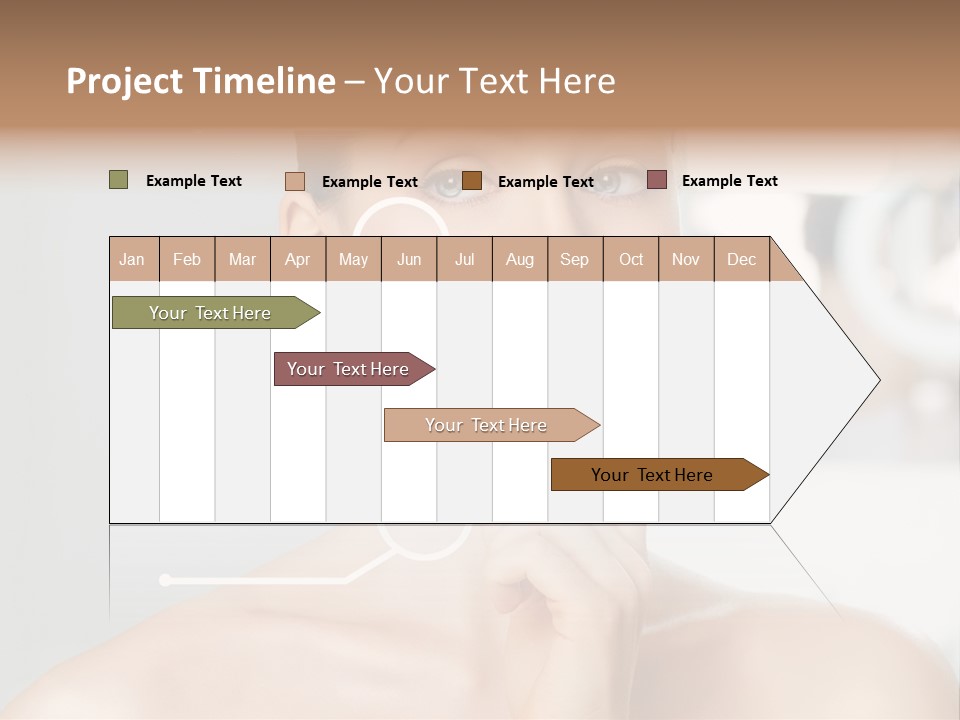 Project Timeline – Your Text Here

Example Text Example Text Example Text Example Text

| Jan | Feb | Mar | Apr | May | Jun | Jul | Aug | Sep | Oct | Nov | Dec |
|---|---|---|---|---|---|---|---|---|---|---|---|

Your Text Here

Your Text Here

Your Text Here

Your Text Here